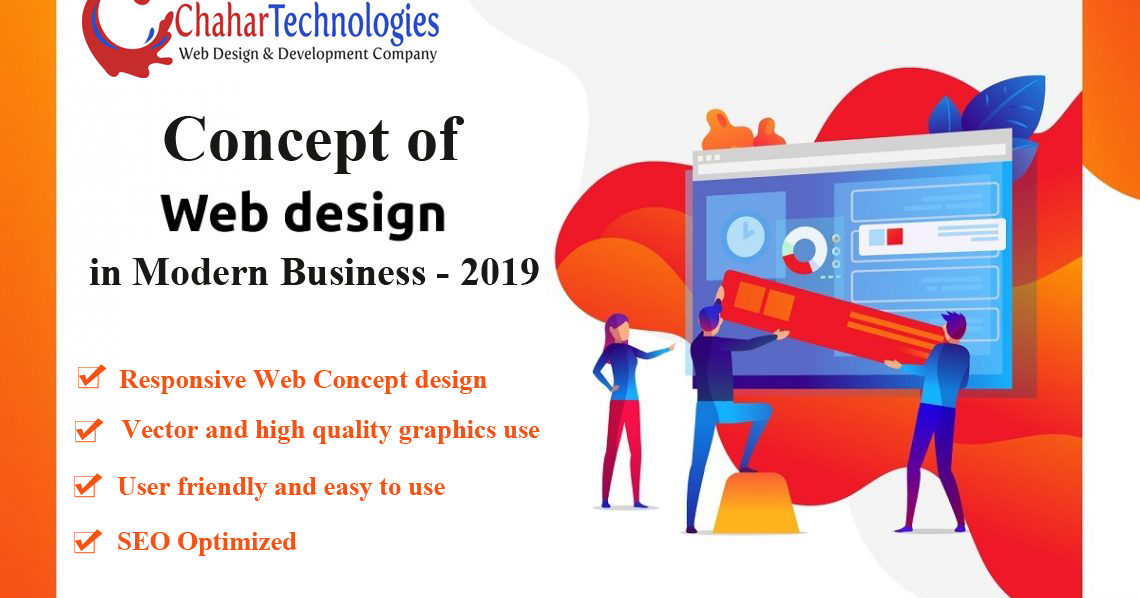 ChaharTechnologies
Web Design & Development Company

Concept of
Web design
in Modern Business - 2019

Responsive Web Concept design
Vector and high quality graphics use
User friendly and easy to use
SEO Optimized